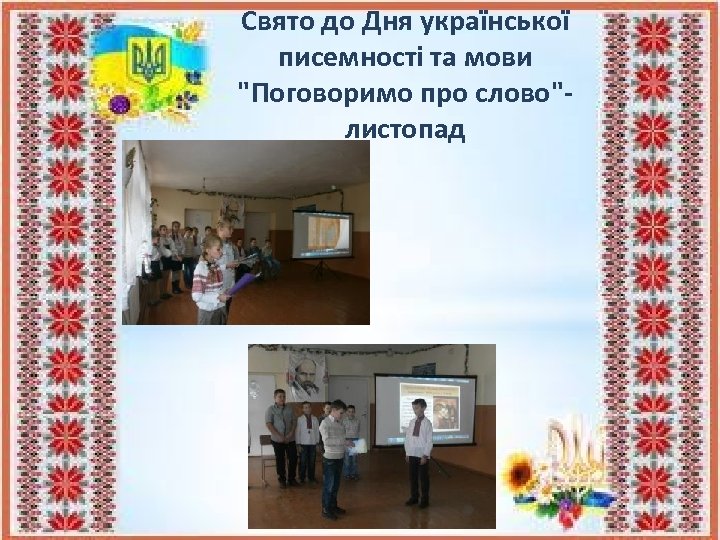 Свято до Дня української писемності та мови "Поговоримо про слово"- листопад